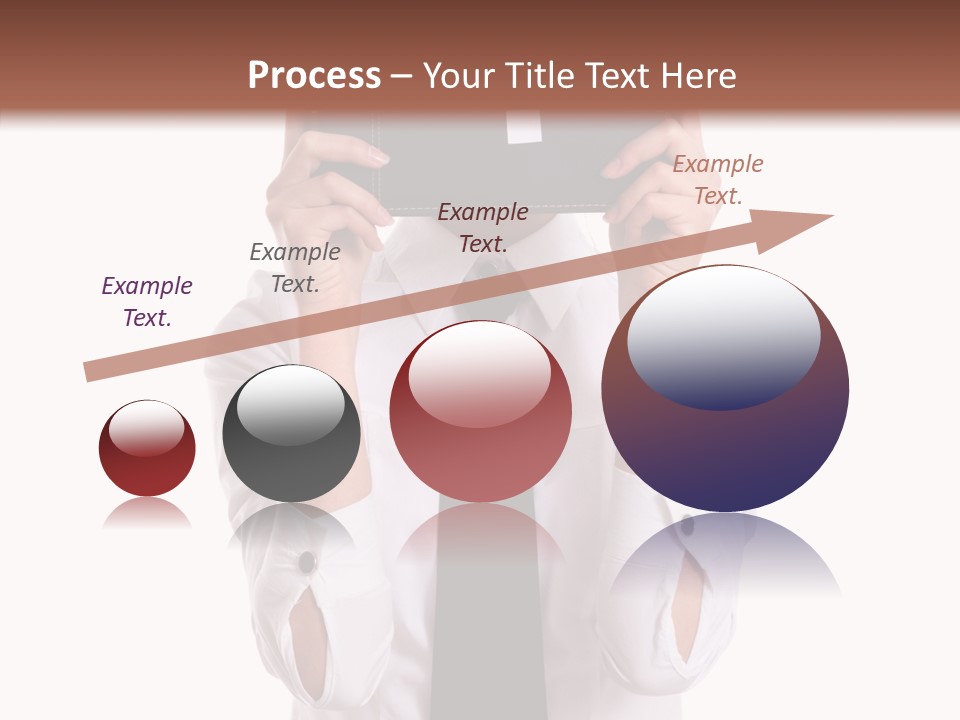 Process – Your Title Text Here

Example Text.

Example Text.

Example Text.

Example Text.